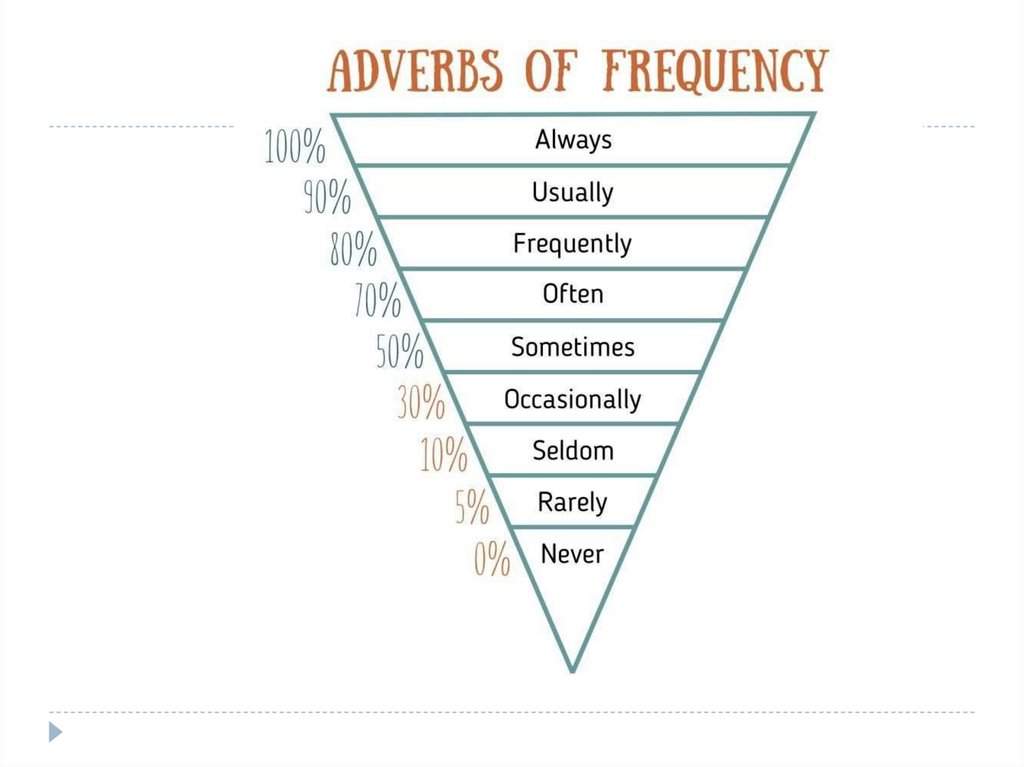 ADVERBS OF FREQUENCY

100% Always
90% Usually
80% Frequently
70% Often
50% Sometimes
30% Occasionally
10% Seldom
5% Rarely
0% Never